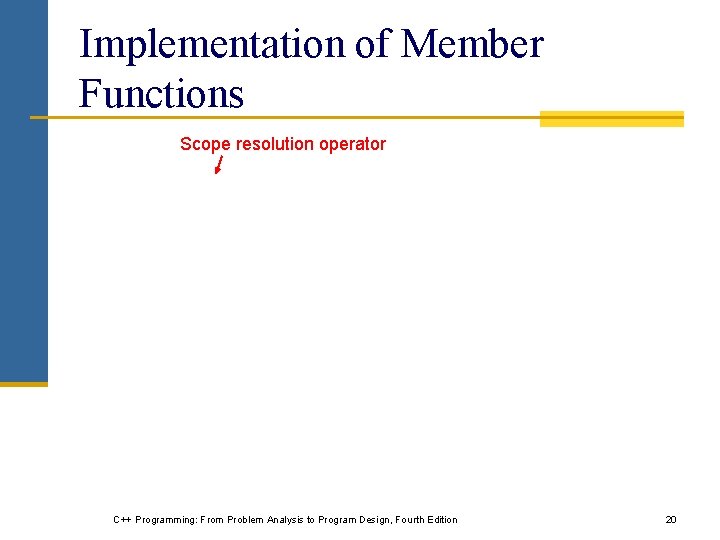 Implementation of Member Functions

Scope resolution operator

C++ Programming: From Problem Analysis to Program Design, Fourth Edition

20